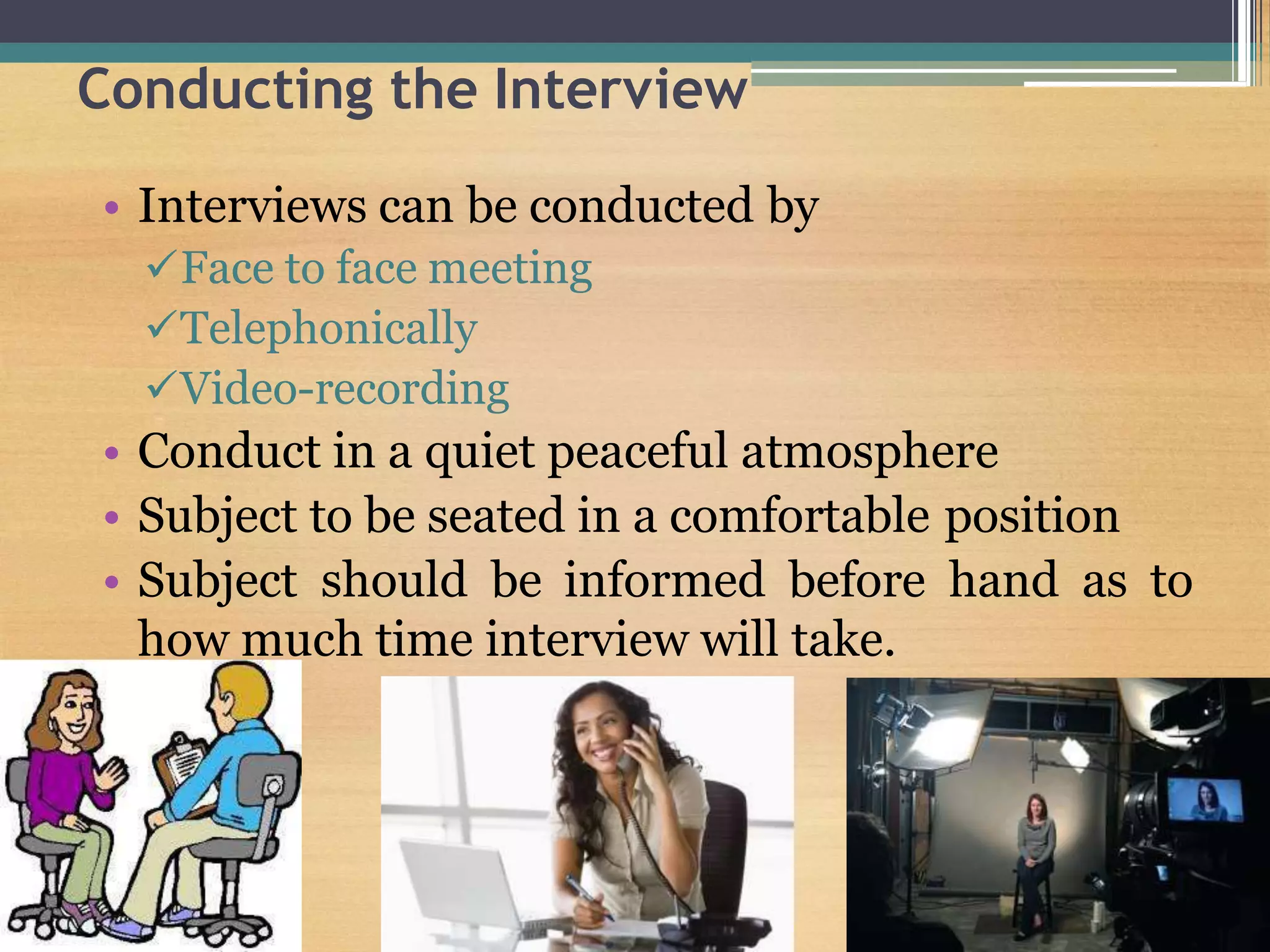 Conducting the Interview

• Interviews can be conducted by

✓Face to face meeting

✓Telephonically

✓Video-recording

• Conduct in a quiet peaceful atmosphere

• Subject to be seated in a comfortable position

• Subject should be informed before hand as to how much time interview will take.